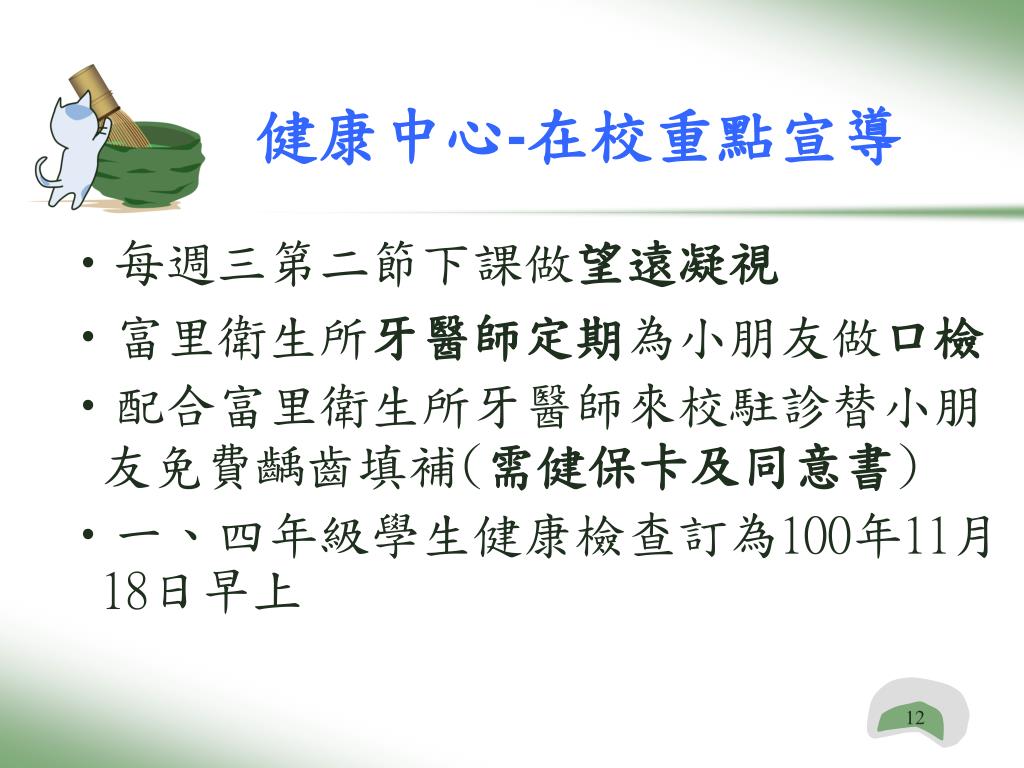 健康中心-在校重點宣導

• 每週三第二節下課做望遠凝視

• 富里衛生所牙醫師定期為小朋友做口檢

• 配合富里衛生所牙醫師來校駐診替小朋友免費齲齒填補(需健保卡及同意書)

• 一、四年級學生健康檢查訂為100年11月18日早上

12